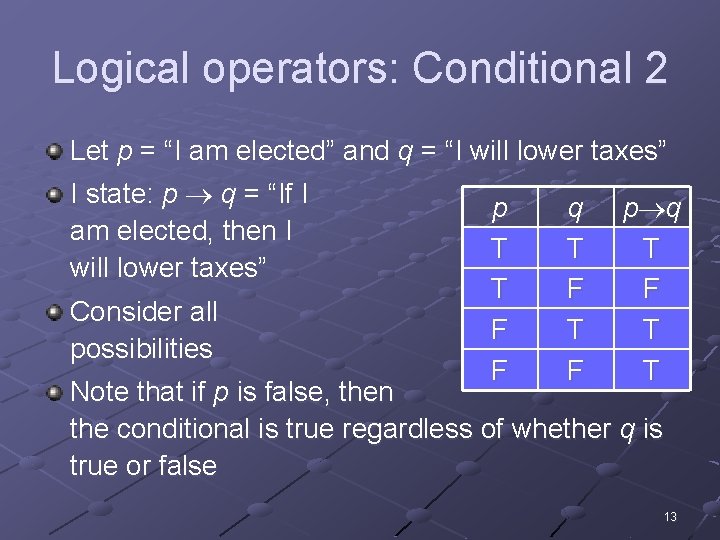 Logical operators: Conditional 2

Let $p$ = “I am elected” and $q$ = “I will lower taxes”

I state: $p \rightarrow q$ = “If I am elected, then I will lower taxes”

Consider all possibilities

Note that if $p$ is false, then the conditional is true regardless of whether $q$ is true or false

| $p$ | $q$ | $p \rightarrow q$ |
|---|---|---|
| T | T | T |
| T | F | F |
| F | T | T |
| F | F | T |

13